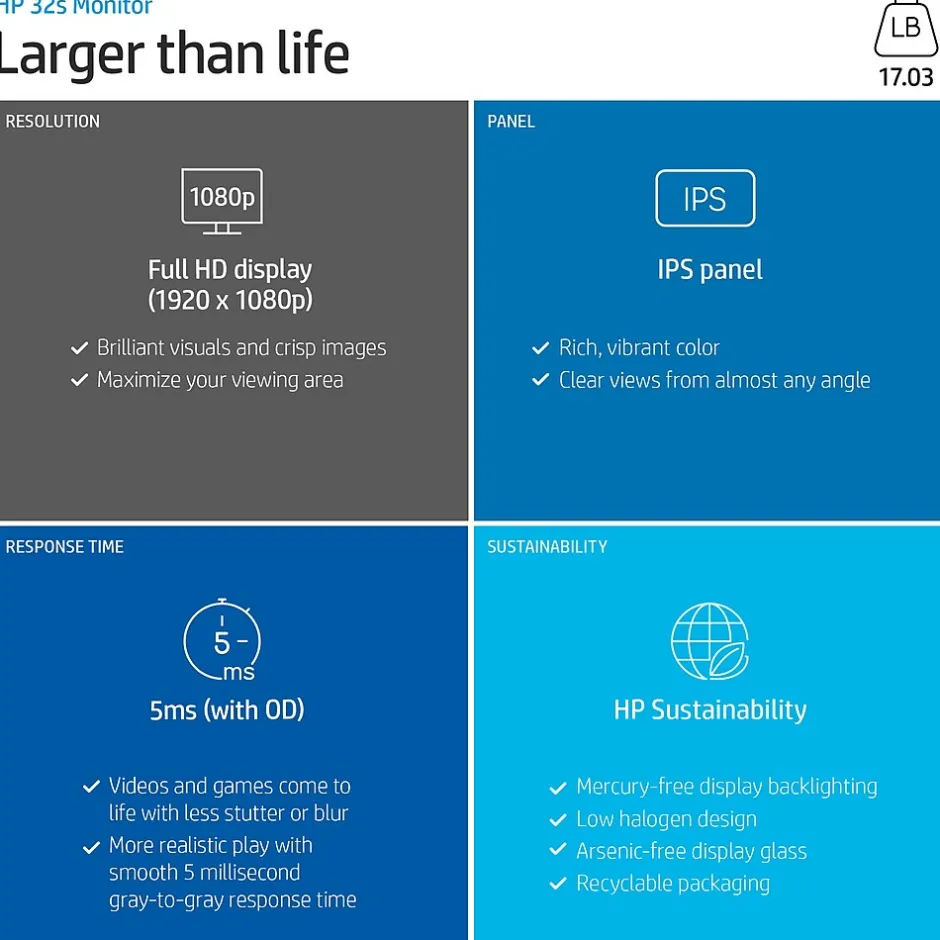 HP 32s Monitor
Larger than life

LB
17.03

RESOLUTION

1080p

Full HD display
(1920 x 1080p)

✓ Brilliant visuals and crisp images
✓ Maximize your viewing area

PANEL

IPS

IPS panel

✓ Rich, vibrant color
✓ Clear views from almost any angle

RESPONSE TIME

5
ms

5ms (with OD)

✓ Videos and games come to life with less stutter or blur
✓ More realistic play with smooth 5 millisecond gray-to-gray response time

SUSTAINABILITY

HP Sustainability

✓ Mercury-free display backlighting
✓ Low halogen design
✓ Arsenic-free display glass
✓ Recyclable packaging